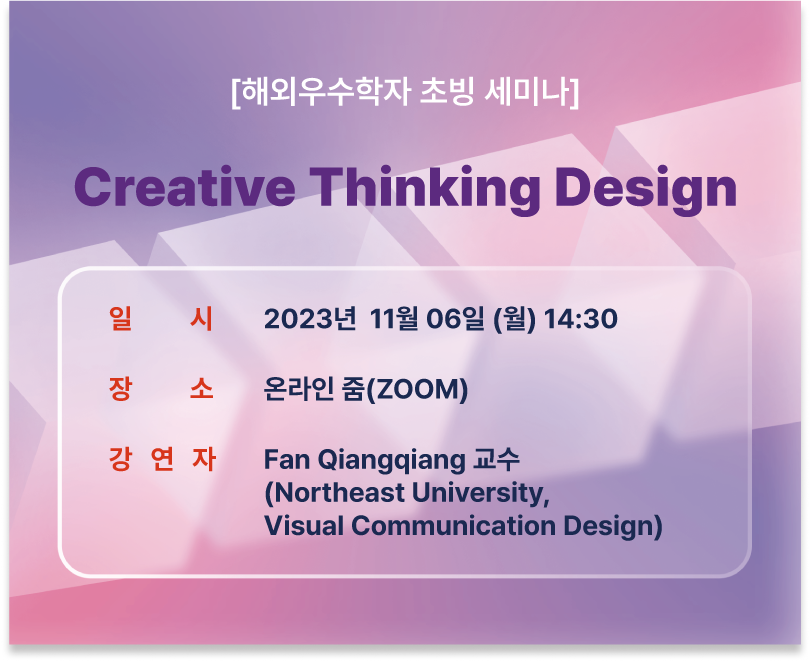 [해외우수학자 초빙 세미나]

Creative Thinking Design

일 시 2023년 11월 06일 (월) 14:30

장 소 온라인 줌(ZOOM)

강 연 자 Fan Qiangqiang 교수
(Northeast University,
Visual Communication Design)